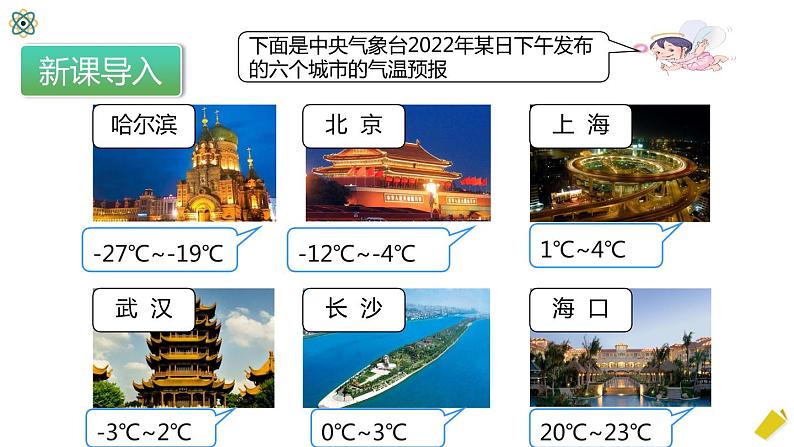 新课导入

下面是中央气象台2022年某日下午发布的六个城市的气温预报

哈尔滨

-27℃~-19℃

北 京

-12℃~-4℃

上 海

1℃~4℃

武 汉

-3℃~2℃

长 沙

0℃~3℃

海 口

20℃~23℃